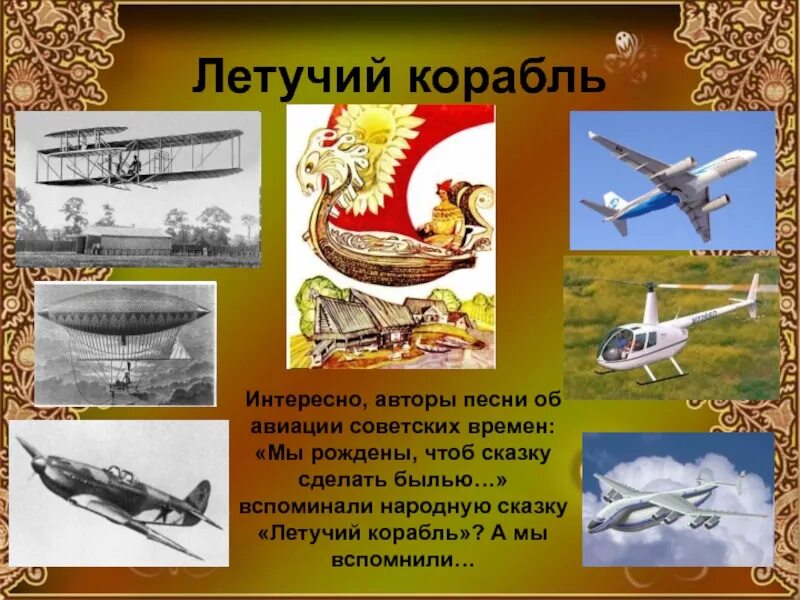 Летучий корабль

Интересно, авторы песни об авиации советских времен: «Мы рождены, чтоб сказку сделать былью…» вспоминали народную сказку «Летучий корабль»? А мы вспомнили…